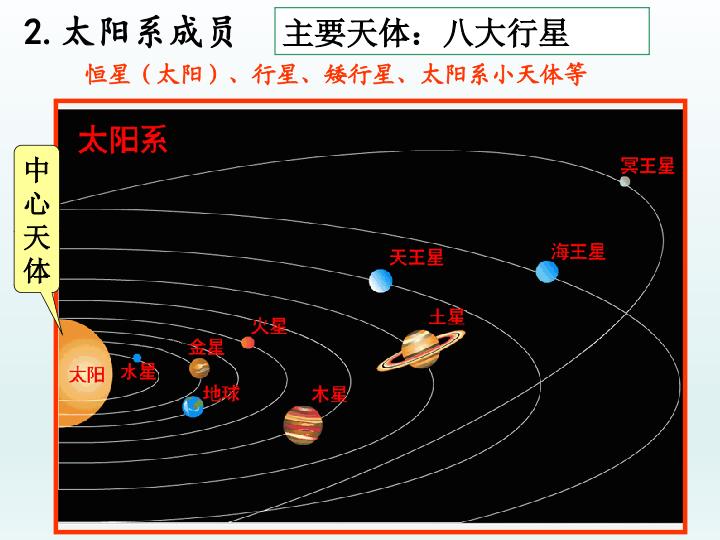 2. 太阳系成员

主要天体：八大行星

恒星（太阳）、行星、矮行星、太阳系小天体等

太阳系

中心天体

冥王星

海王星

天王星

土星

火星

金星

太阳

水星

地球

木星